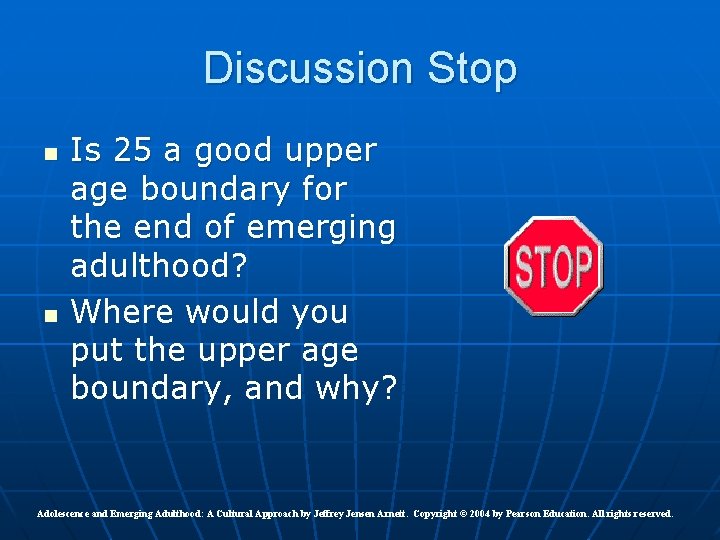 Discussion Stop

- Is 25 a good upper age boundary for the end of emerging adulthood?
- Where would you put the upper age boundary, and why?

STOP

Adolescence and Emerging Adulthood: A Cultural Approach by Jeffrey Jensen Arnett. Copyright © 2004 by Pearson Education. All rights reserved.